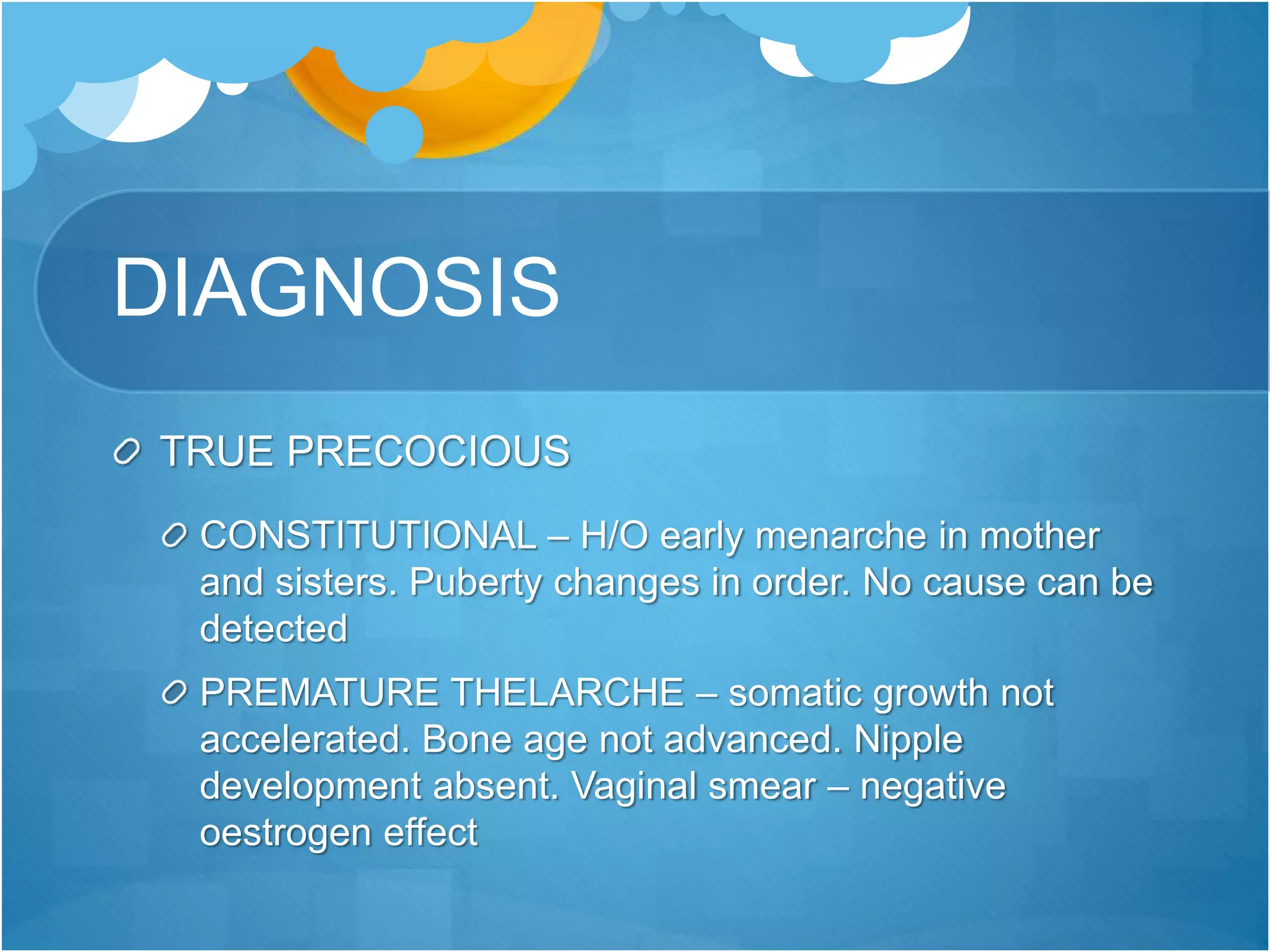 DIAGNOSIS

TRUE PRECOCIOUS

CONSTITUTIONAL – H/O early menarche in mother and sisters. Puberty changes in order. No cause can be detected

PREMATURE THELARCHE – somatic growth not accelerated. Bone age not advanced. Nipple development absent. Vaginal smear – negative oestrogen effect